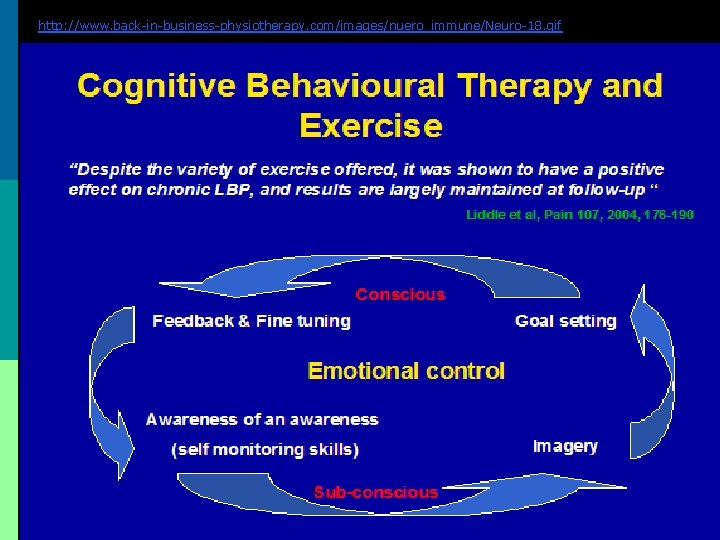 http://www.back-in-business-physiotherapy.com/images/nuero_immune/Neuro-18.gif

Cognitive Behavioural Therapy and Exercise

"Despite the variety of exercise offered, it was shown to have a positive effect on chronic LBP, and results are largely maintained at follow-up "

Liddle et al, Pain 107, 2004, 176-190

Conscious

Feedback & Fine tuning

Goal setting

Emotional control

Awareness of an awareness (self monitoring skills)

Imagery

Sub-conscious